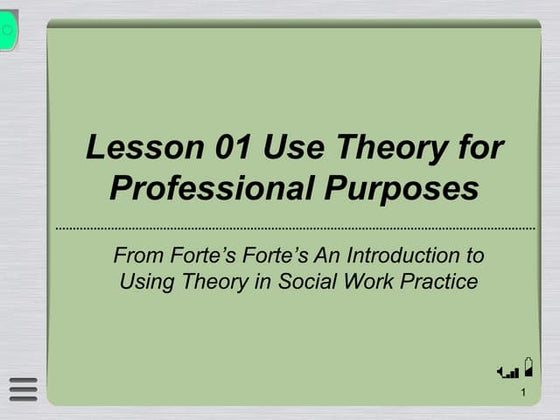 Lesson 01 Use Theory for Professional Purposes

From Forte’s Forte’s An Introduction to Using Theory in Social Work Practice

1